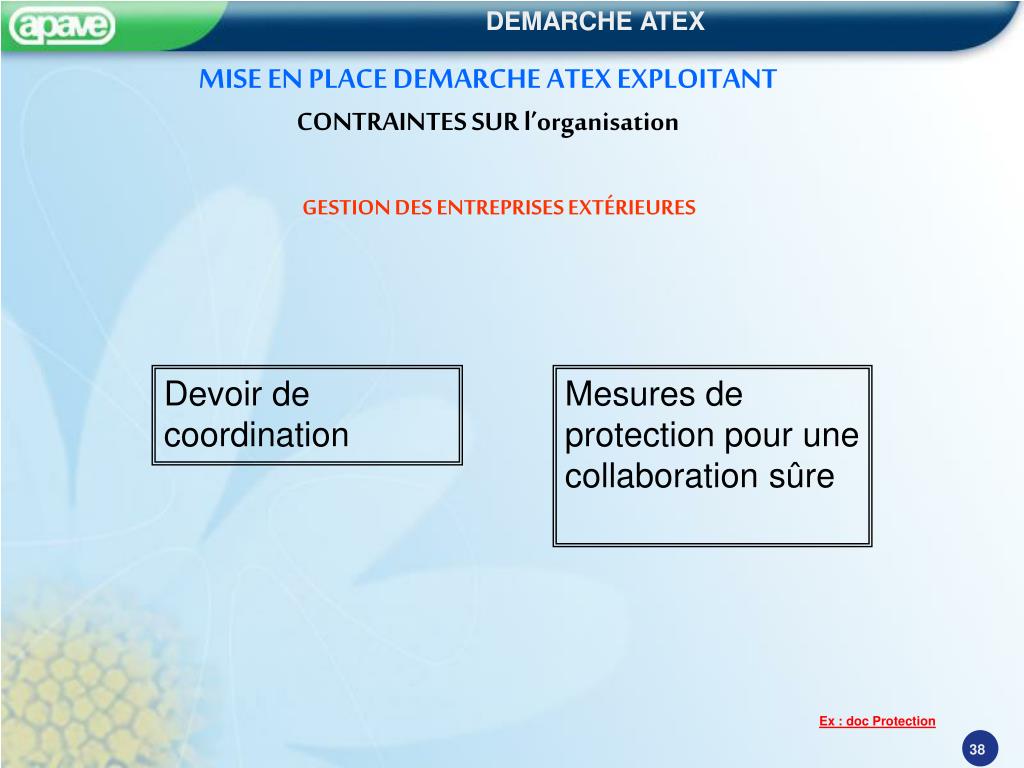 apave

DEMARCHE ATEX

MISE EN PLACE DEMARCHE ATEX EXPLOITANT

CONTRAINTES SUR l'organisation

GESTION DES ENTREPRISES EXTÉRIEURES

Devoir de coordination

Mesures de protection pour une collaboration sûre

Ex : doc Protection

38